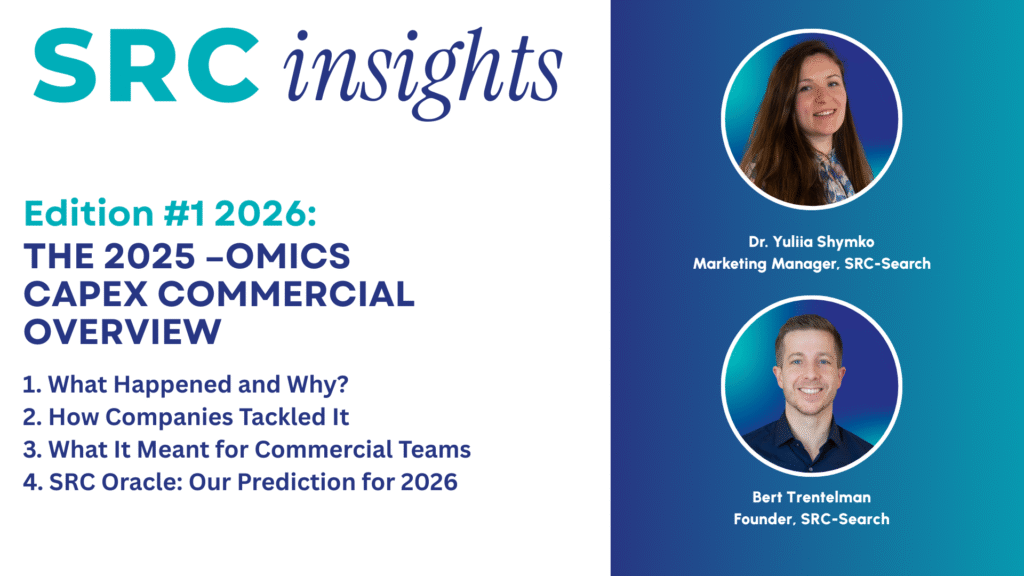 SRC insights

Edition #1 2026:
THE 2025 –OMICS CAPEX COMMERCIAL OVERVIEW

1. What Happened and Why?
2. How Companies Tackled It
3. What It Meant for Commercial Teams
4. SRC Oracle: Our Prediction for 2026

Dr. Yuliia Shymko
Marketing Manager, SRC-Search

Bert Trentelman
Founder, SRC-Search